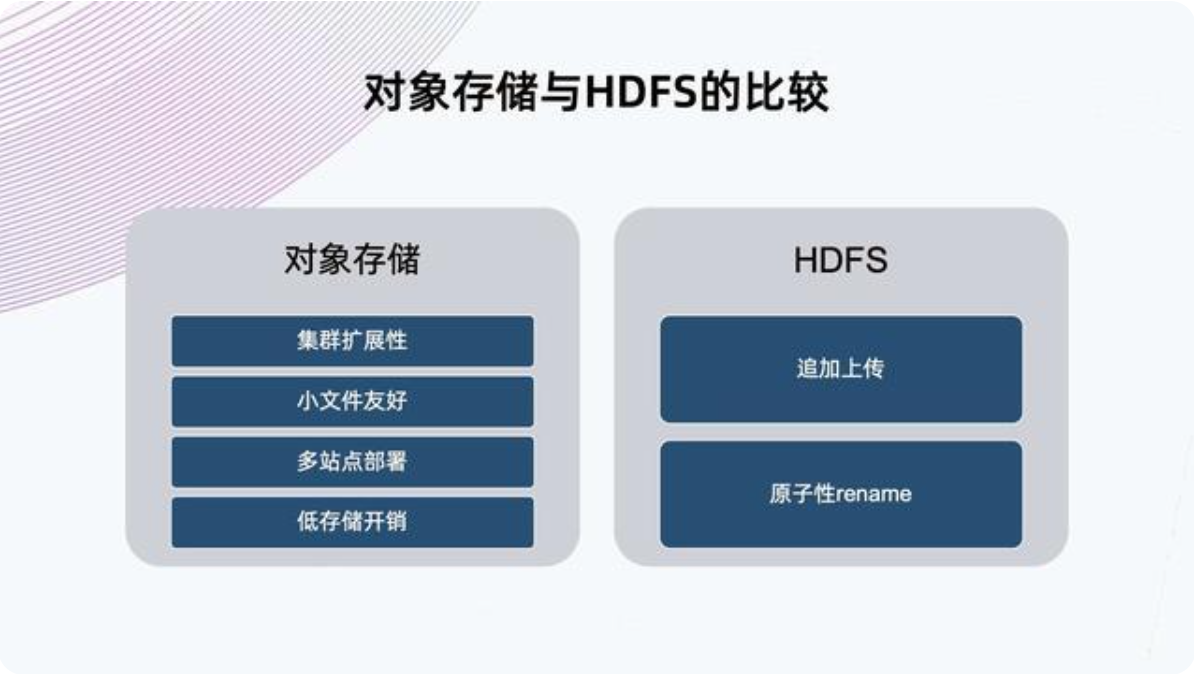 对象存储与HDFS的比较

对象存储

集群扩展性

小文件友好

多站点部署

低存储开销

HDFS

追加上传

原子性rename